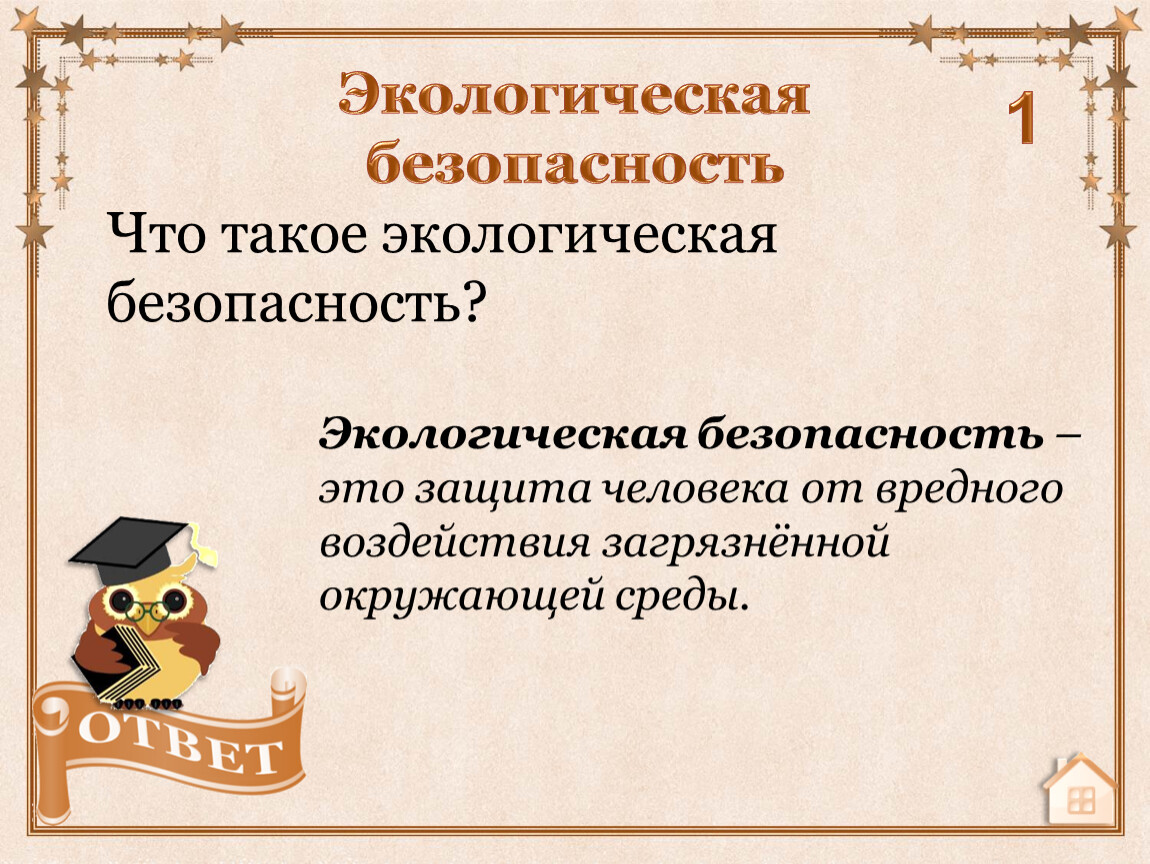 Экологическая безопасность

1

Что такое экологическая безопасность?

Экологическая безопасность – это защита человека от вредного воздействия загрязнённой окружающей среды.

ОТВЕТ